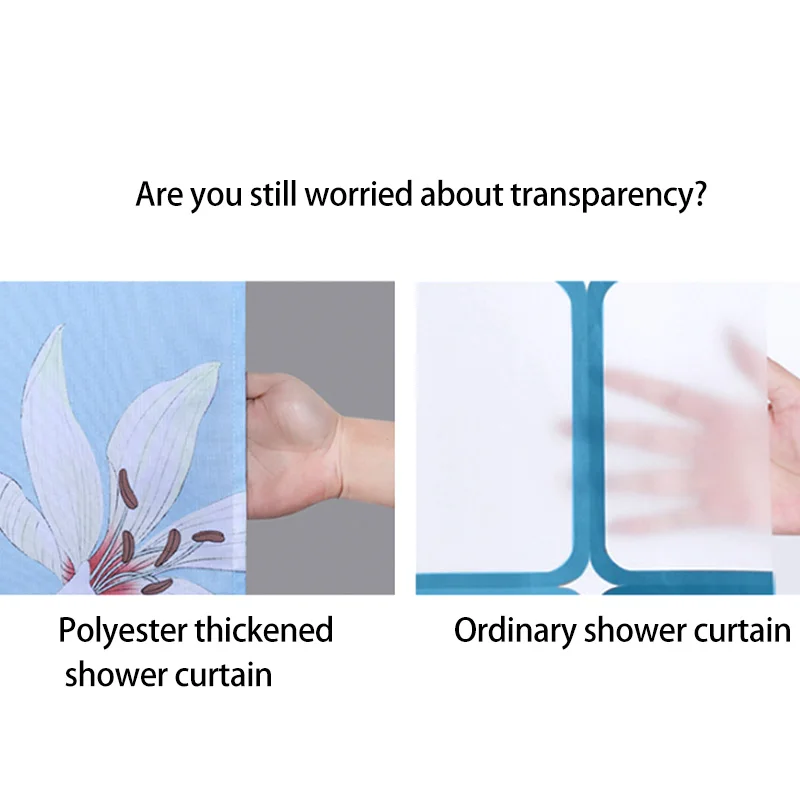 Are you still worried about transparency?

Polyester thickened shower curtain

Ordinary shower curtain